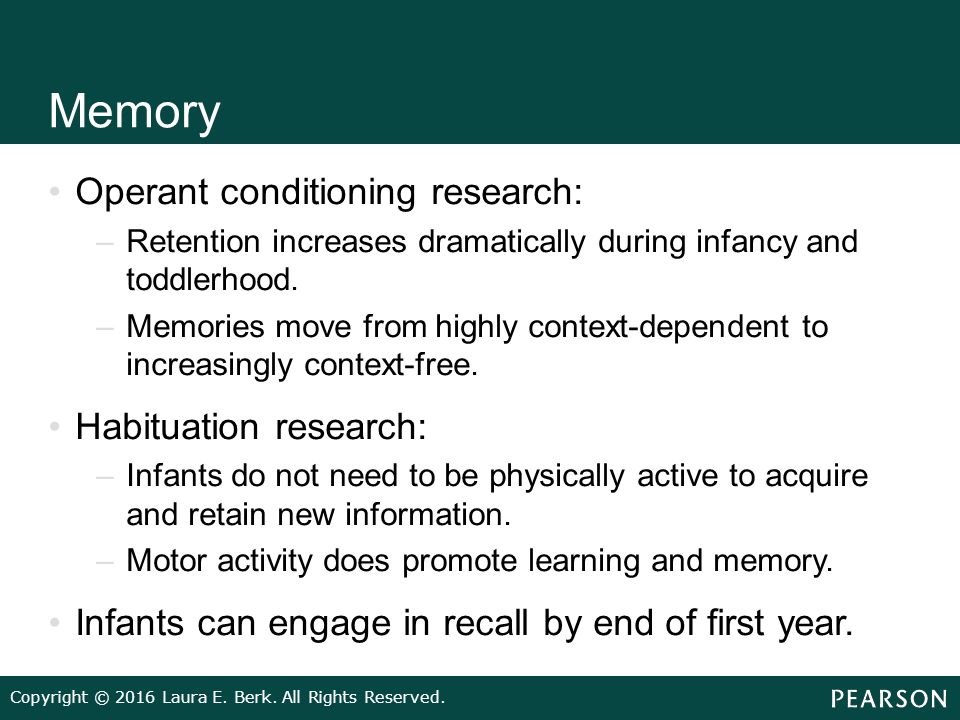 Memory

• Operant conditioning research:
  – Retention increases dramatically during infancy and toddlerhood.
  – Memories move from highly context-dependent to increasingly context-free.

• Habituation research:
  – Infants do not need to be physically active to acquire and retain new information.
  – Motor activity does promote learning and memory.

• Infants can engage in recall by end of first year.

Copyright © 2016 Laura E. Berk. All Rights Reserved.

PEARSON